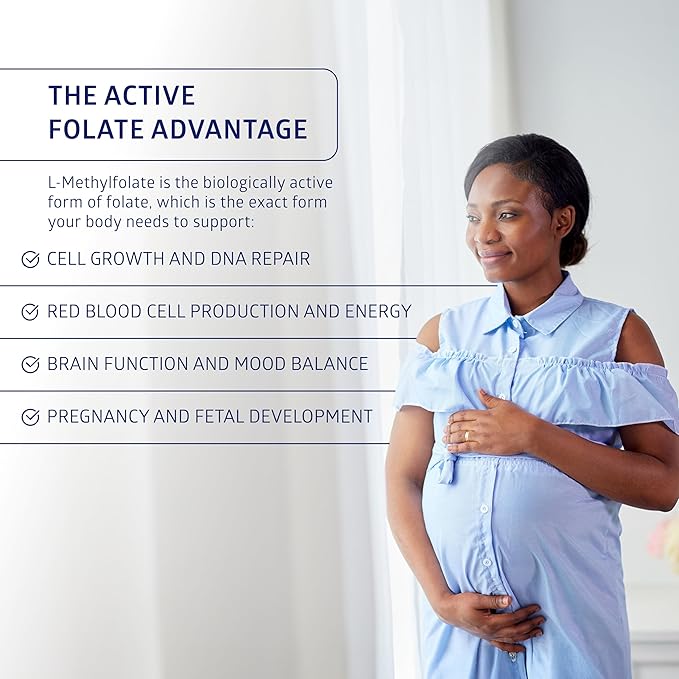 THE ACTIVE FOLATE ADVANTAGE

L-Methylfolate is the biologically active form of folate, which is the exact form your body needs to support:

CELL GROWTH AND DNA REPAIR

RED BLOOD CELL PRODUCTION AND ENERGY

BRAIN FUNCTION AND MOOD BALANCE

PREGNANCY AND FETAL DEVELOPMENT